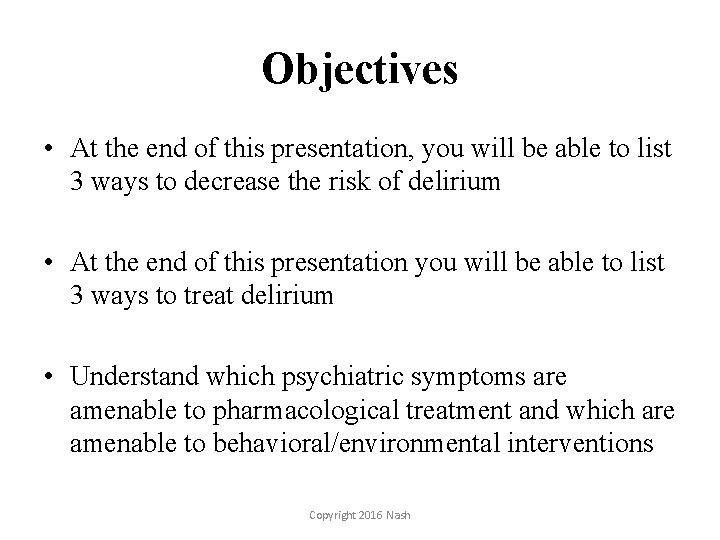 Objectives

• At the end of this presentation, you will be able to list 3 ways to decrease the risk of delirium

• At the end of this presentation you will be able to list 3 ways to treat delirium

• Understand which psychiatric symptoms are amenable to pharmacological treatment and which are amenable to behavioral/environmental interventions

Copyright 2016 Nash